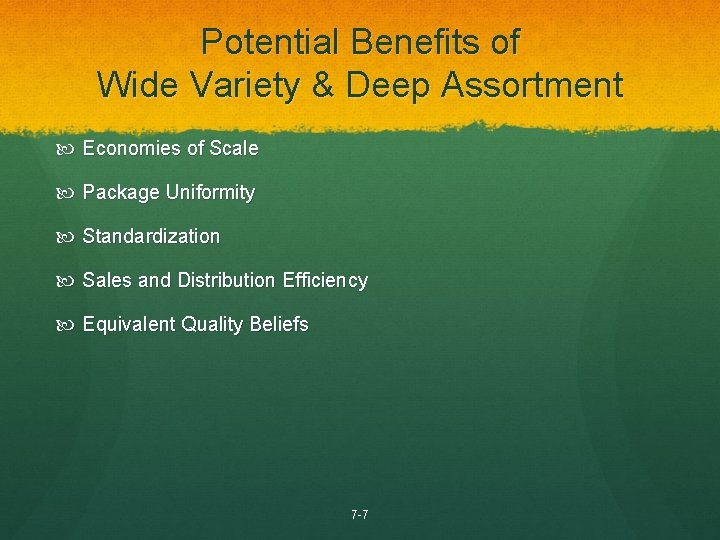 Potential Benefits of
Wide Variety & Deep Assortment

Economies of Scale

Package Uniformity

Standardization

Sales and Distribution Efficiency

Equivalent Quality Beliefs

7-7